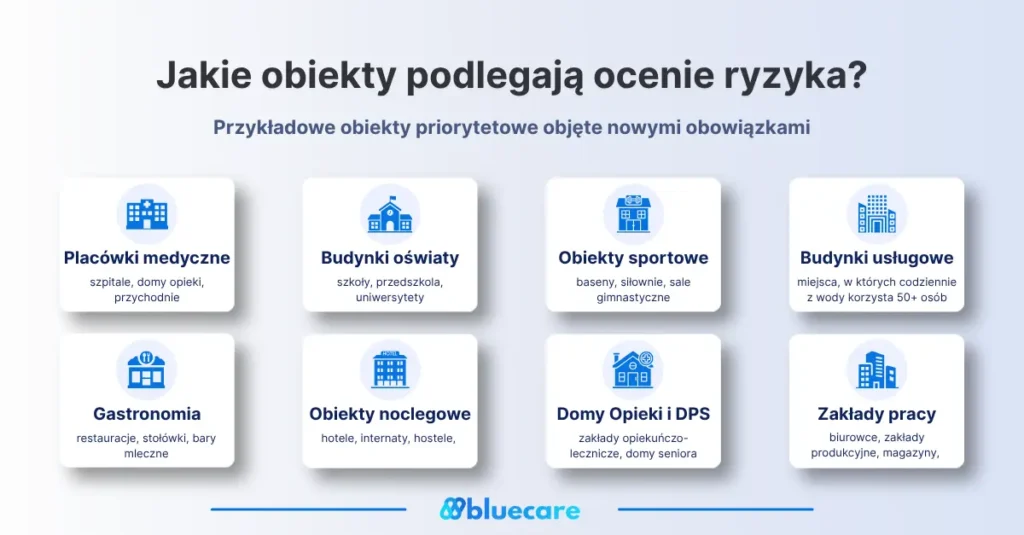 Jakie obiekty podlegają ocenie ryzyka?

Przykładowe obiekty priorytetowe objęte nowymi obowiązkami

Placówki medyczne
szpitale, domy opieki, przychodnie

Budynki oświaty
szkoły, przedszkola, uniwersytety

Obiekty sportowe
baseny, siłownie, sale gimnastyczne

Budynki usługowe
miejsca, w których codziennie z wody korzysta 50+ osób

Gastronomia
restauracje, stołówki, bary mleczne

Obiekty noclegowe
hotele, internaty, hostele,

Domy Opieki i DPS
zakłady opiekuńczo-lecznicze, domy seniora

Zakłady pracy
biurowce, zakłady produkcyjne, magazyny,

bluecare